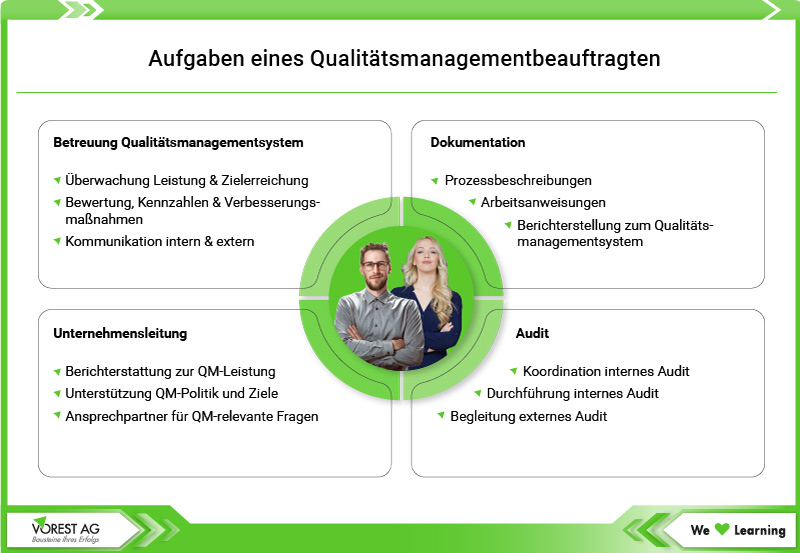 Aufgaben eines Qualitätsmanagementbeauftragten

Betreuung Qualitätsmanagementsystem

Überwachung Leistung & Zielerreichung

Bewertung, Kennzahlen & Verbesserungsmaßnahmen

Kommunikation intern & extern

Dokumentation

Prozessbeschreibungen

Arbeitsanweisungen

Berichterstellung zum Qualitätsmanagementsystem

Unternehmensleitung

Berichterstattung zur QM-Leistung

Unterstützung QM-Politik und Ziele

Ansprechpartner für QM-relevante Fragen

Audit

Koordination internes Audit

Durchführung internes Audit

Begleitung externes Audit

VOREST AG
Bausteine Ihres Erfolgs

We Learning